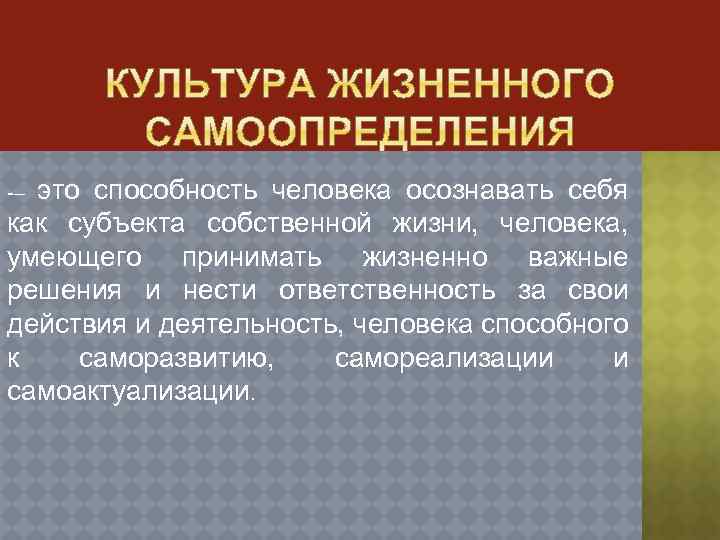 КУЛЬТУРА ЖИЗНЕННОГО САМООПРЕДЕЛЕНИЯ

– это способность человека осознавать себя как субъекта собственной жизни, человека, умеющего принимать жизненно важные решения и нести ответственность за свои действия и деятельность, человека способного к саморазвитию, самореализации и самоактуализации.